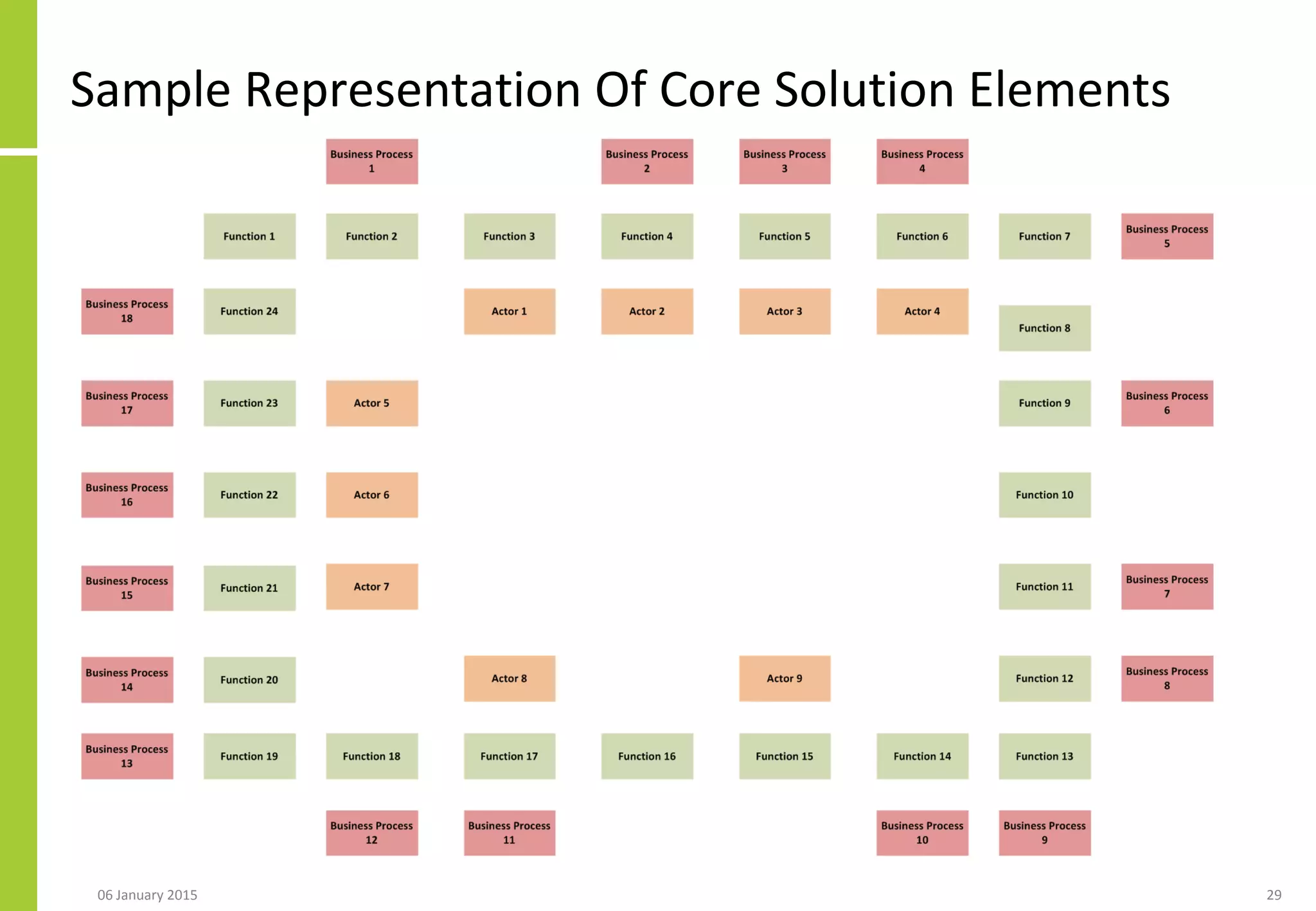 Sample Representation Of Core Solution Elements

Business Process 1
Business Process 2
Business Process 3
Business Process 4

Function 1
Function 2
Function 3
Function 4
Function 5
Function 6
Function 7
Business Process 5

Business Process 18
Function 24
Actor 1
Actor 2
Actor 3
Actor 4
Function 8

Business Process 17
Function 23
Actor 5
Function 9
Business Process 6

Business Process 16
Function 22
Actor 6
Function 10

Business Process 15
Function 21
Actor 7
Function 11
Business Process 7

Business Process 14
Function 20
Actor 8
Actor 9
Function 12
Business Process 8

Business Process 13
Function 19
Function 18
Function 17
Function 16
Function 15
Function 14
Function 13

Business Process 12
Business Process 11
Business Process 10
Business Process 9

06 January 2015
29